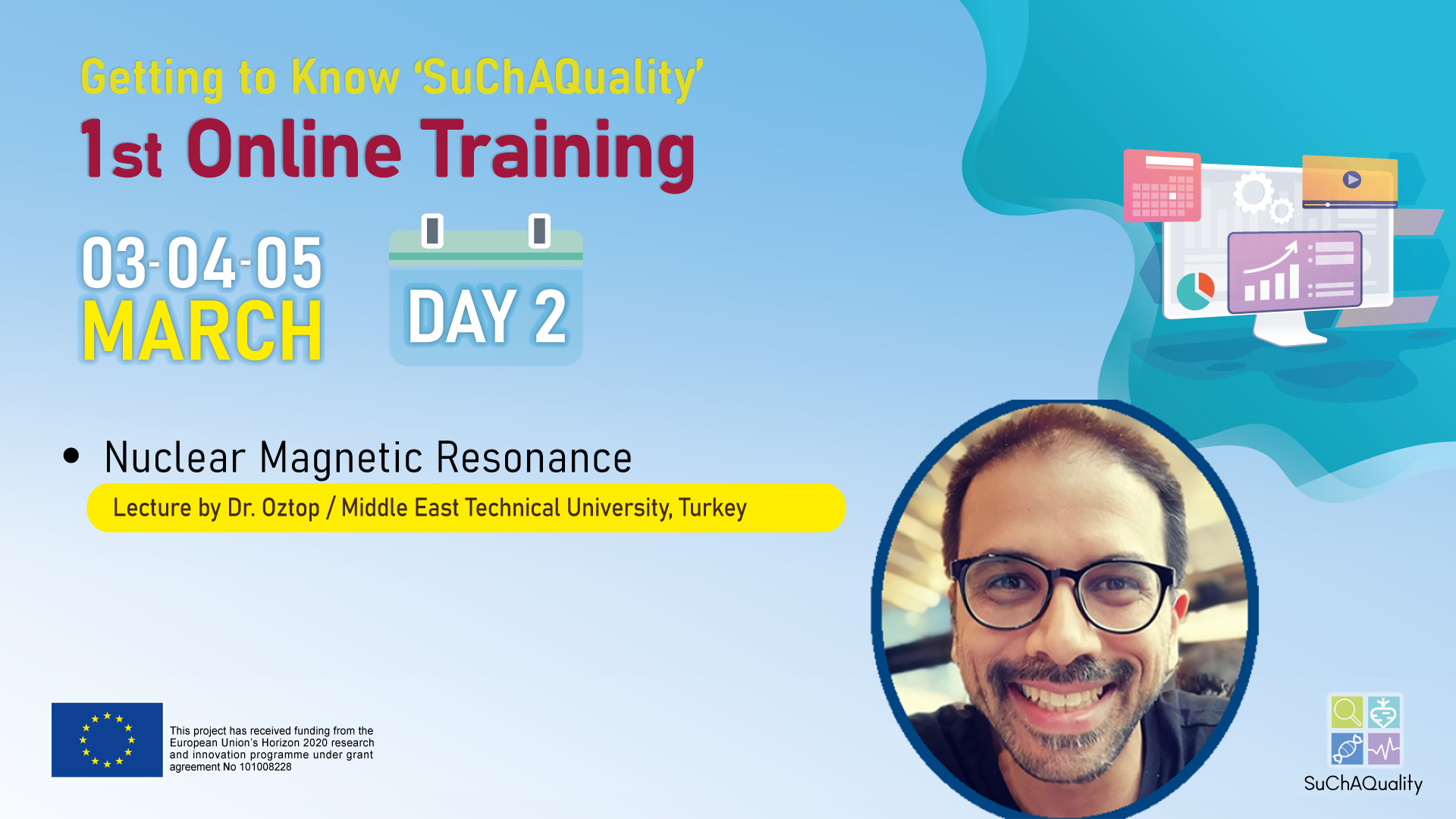 Getting to Know 'SuChAQuality'

1st Online Training

03-04-05 MARCH

DAY 2

• Nuclear Magnetic Resonance

Lecture by Dr. Oztop / Middle East Technical University, Turkey

This project has received funding from the European Union's Horizon 2020 research and innovation programme under grant agreement No 101008228

SuChAQuality